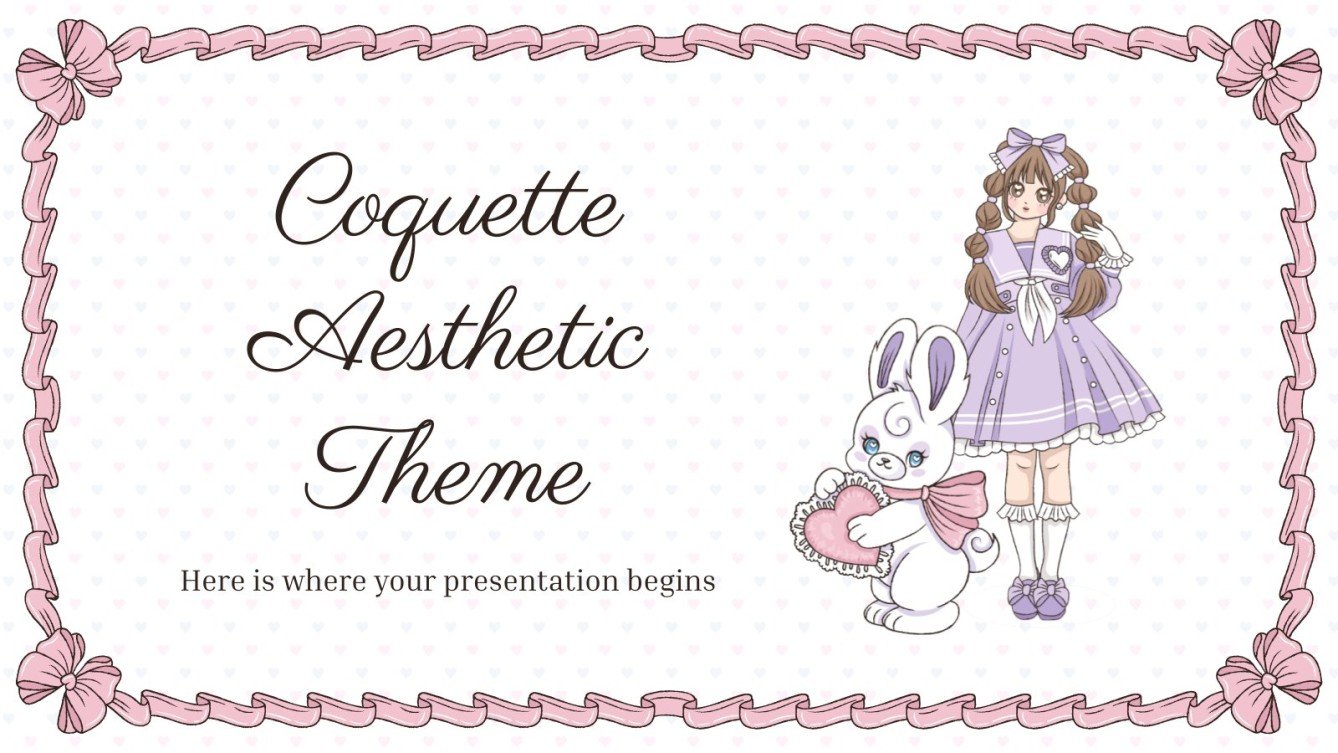 Coquette Aesthetic Theme

Here is where your presentation begins